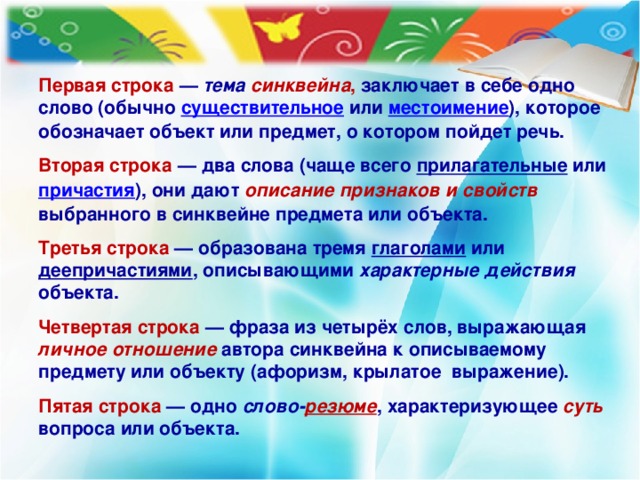 Первая строка — тема синквейна, заключает в себе одно слово (обычно существительное или местоимение), которое обозначает объект или предмет, о котором пойдет речь.

Вторая строка — два слова (чаще всего прилагательные или причастия), они дают описание признаков и свойств выбранного в синквейне предмета или объекта.

Третья строка — образована тремя глаголами или деепричастиями, описывающими характерные действия объекта.

Четвертая строка — фраза из четырёх слов, выражающая личное отношение автора синквейна к описываемому предмету или объекту (афоризм, крылатое выражение).

Пятая строка — одно слово-резюме, характеризующее суть вопроса или объекта.